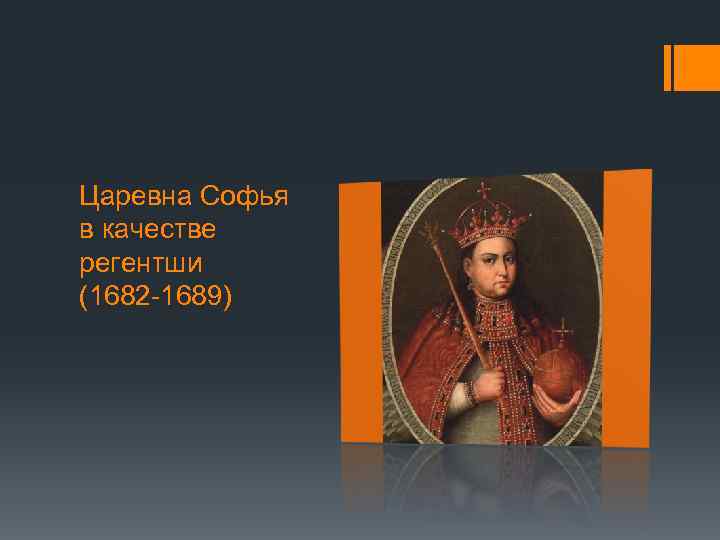 Царевна Софья в качестве регентши (1682-1689)